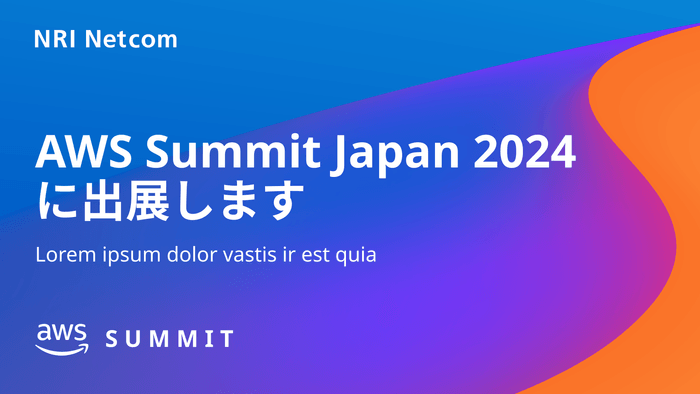 NRI Netcom

AWS Summit Japan 2024 に出展します

Lorem ipsum dolor vastis ir est quia

aws SUMMIT